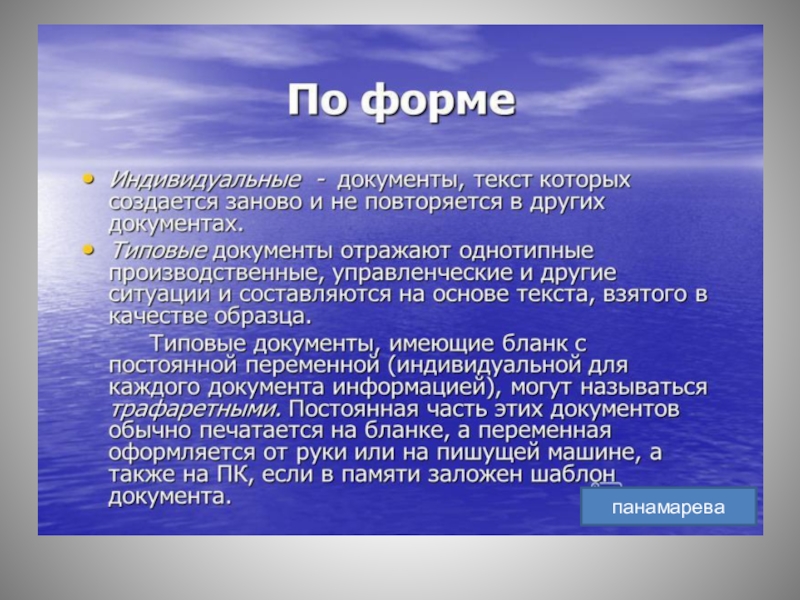 По форме

• Индивидуальные - документы, текст которых создается заново и не повторяется в других документах.

• Типовые документы отражают однотипные производственные, управленческие и другие ситуации и составляются на основе текста, взятого в качестве образца.

Типовые документы, имеющие бланк с постоянной переменной (индивидуальной для каждого документа информацией), могут называться трафаретными. Постоянная часть этих документов обычно печатается на бланке, а переменная оформляется от руки или на пишущей машине, а также на ПК, если в памяти заложен шаблон документа.

панамарева